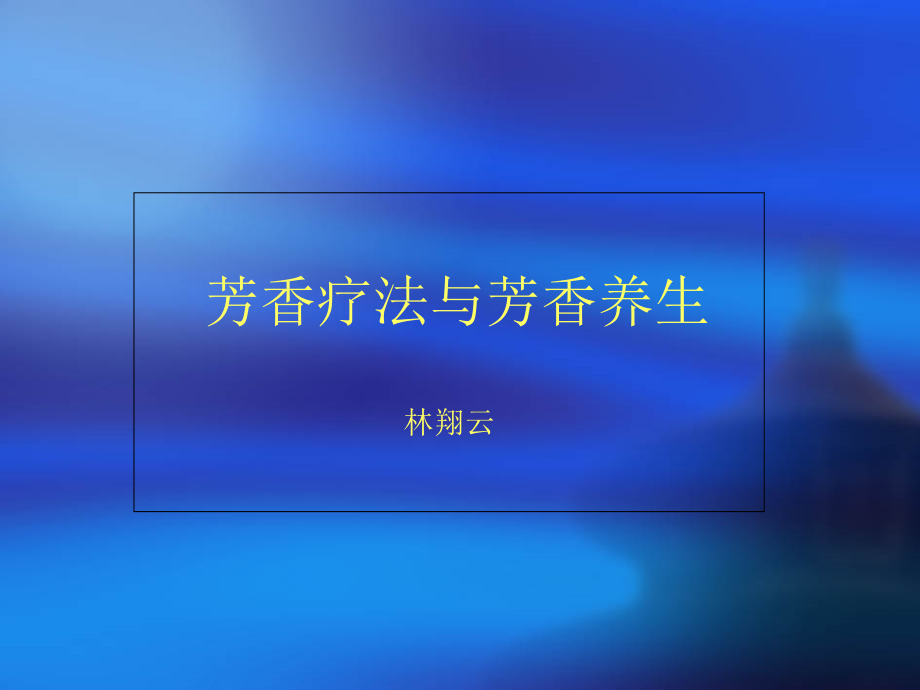 芳香疗法与芳香养生

林翔云